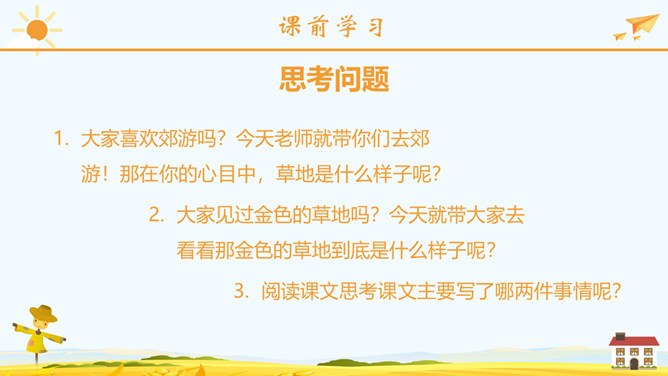 课前学习

思考问题

1. 大家喜欢郊游吗？今天老师就带你们去郊游！那在你的心目中，草地是什么样子呢？

2. 大家见过金色的草地吗？今天就带大家去看看那金色的草地到底是什么样子呢？

3. 阅读课文思考课文主要写了哪两件事情呢？